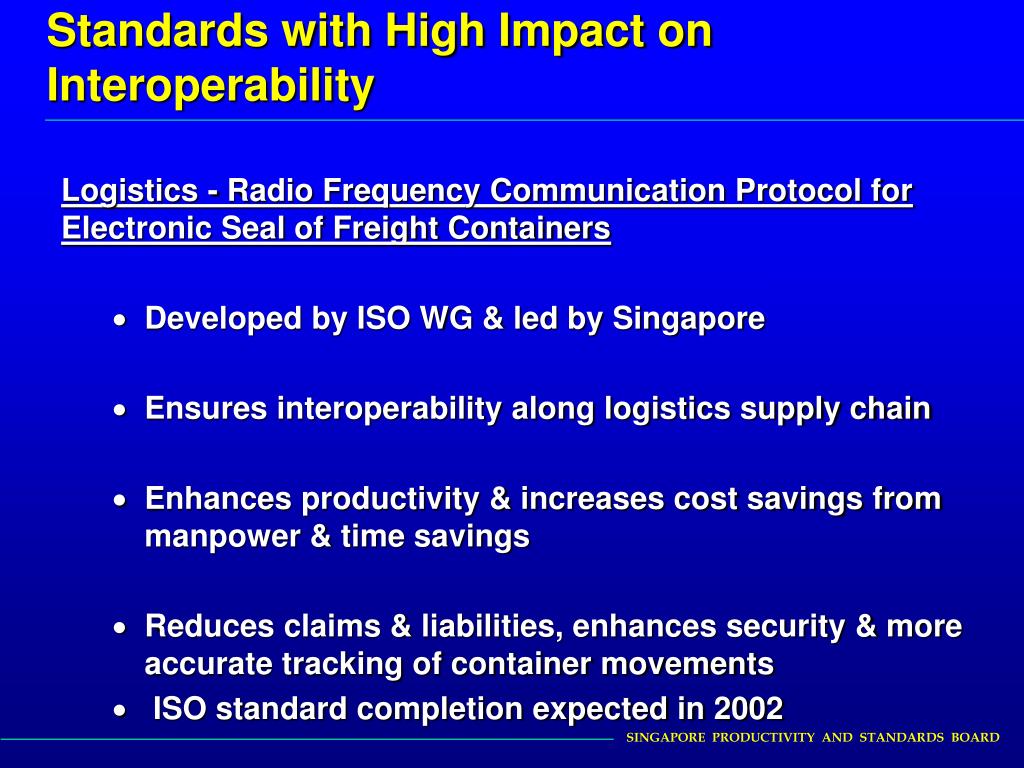 Standards with High Impact on Interoperability

Logistics - Radio Frequency Communication Protocol for Electronic Seal of Freight Containers

• Developed by ISO WG & led by Singapore

• Ensures interoperability along logistics supply chain

• Enhances productivity & increases cost savings from manpower & time savings

• Reduces claims & liabilities, enhances security & more accurate tracking of container movements

• ISO standard completion expected in 2002

SINGAPORE PRODUCTIVITY AND STANDARDS BOARD